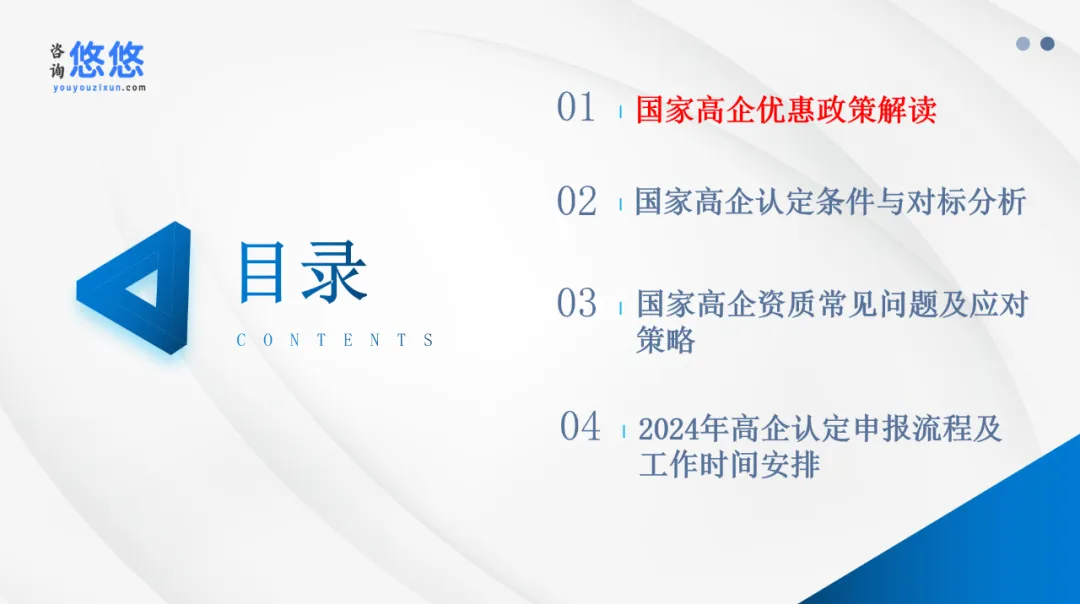 咨询 悠悠
youyouzixun.com

目录
CONTENTS

01 国家高企优惠政策解读

02 国家高企认定条件与对标分析

03 国家高企资质常见问题及应对策略

04 2024年高企认定申报流程及工作时间安排